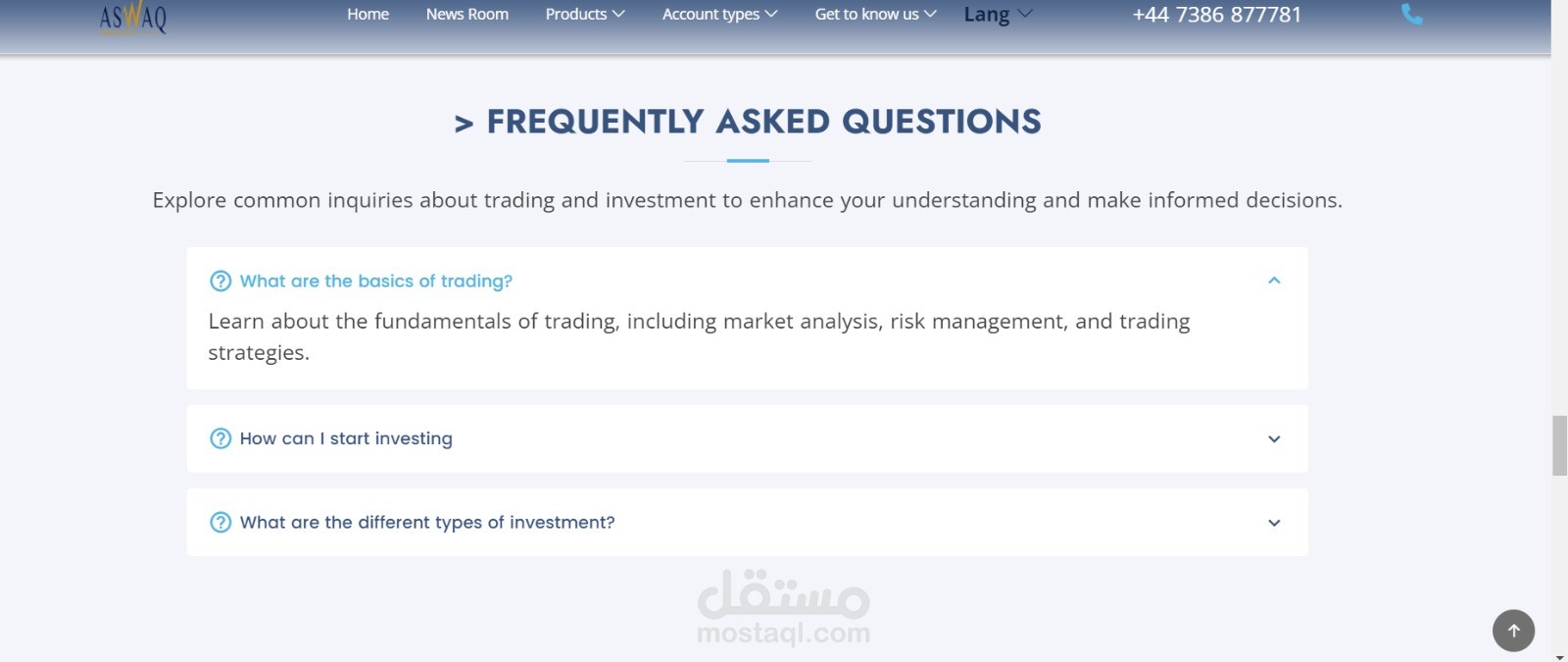 ASWAQ

Home News Room Products Account types Get to know us Lang +44 7386 877781

> FREQUENTLY ASKED QUESTIONS

Explore common inquiries about trading and investment to enhance your understanding and make informed decisions.

What are the basics of trading?

Learn about the fundamentals of trading, including market analysis, risk management, and trading strategies.

How can I start investing

What are the different types of investment?

مستقل
mostaql.com